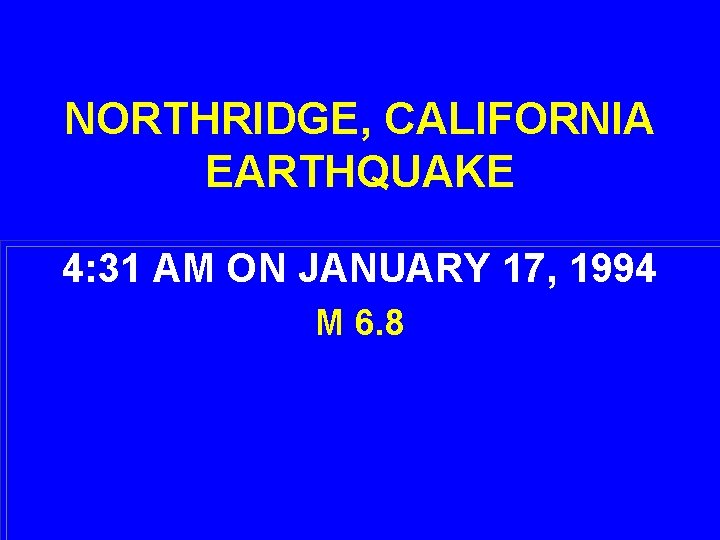 NORTHRIDGE, CALIFORNIA EARTHQUAKE

4:31 AM ON JANUARY 17, 1994

M 6.8